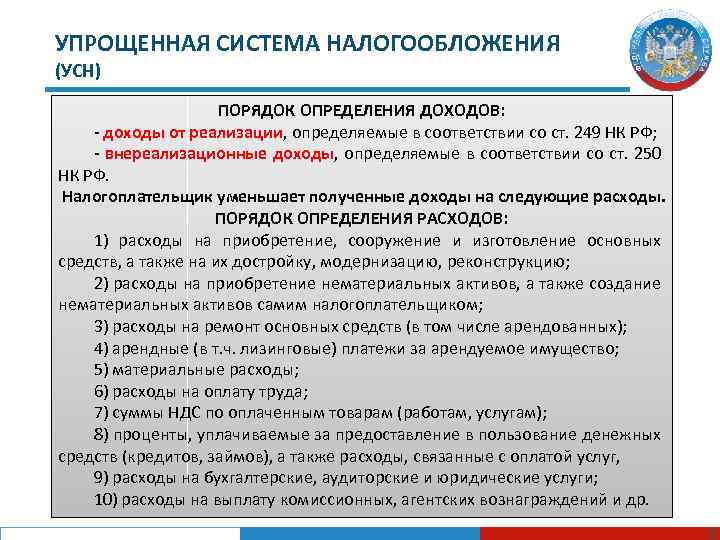 УПРОЩЕННАЯ СИСТЕМА НАЛОГООБЛОЖЕНИЯ (УСН)

ПОРЯДОК ОПРЕДЕЛЕНИЯ ДОХОДОВ:

- доходы от реализации, определяемые в соответствии со ст. 249 НК РФ;

- внереализационные доходы, определяемые в соответствии со ст. 250 НК РФ.

Налогоплательщик уменьшает полученные доходы на следующие расходы.

ПОРЯДОК ОПРЕДЕЛЕНИЯ РАСХОДОВ:

1) расходы на приобретение, сооружение и изготовление основных средств, а также на их достройку, модернизацию, реконструкцию;

2) расходы на приобретение нематериальных активов, а также создание нематериальных активов самим налогоплательщиком;

3) расходы на ремонт основных средств (в том числе арендованных);

4) арендные (в т.ч. лизинговые) платежи за арендуемое имущество;

5) материальные расходы;

6) расходы на оплату труда;

7) суммы НДС по оплаченным товарам (работам, услугам);

8) проценты, уплачиваемые за предоставление в пользование денежных средств (кредитов, займов), а также расходы, связанные с оплатой услуг,

9) расходы на бухгалтерские, аудиторские и юридические услуги;

10) расходы на выплату комиссионных, агентских вознаграждений и др.